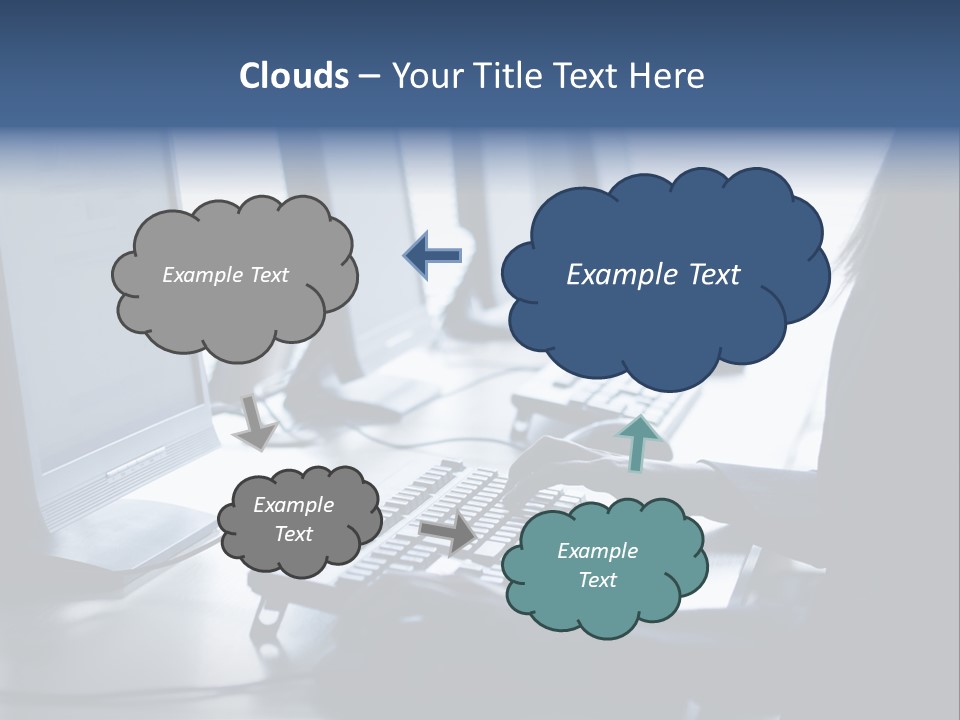 Clouds – Your Title Text Here

Example Text

Example Text

Example Text

Example Text